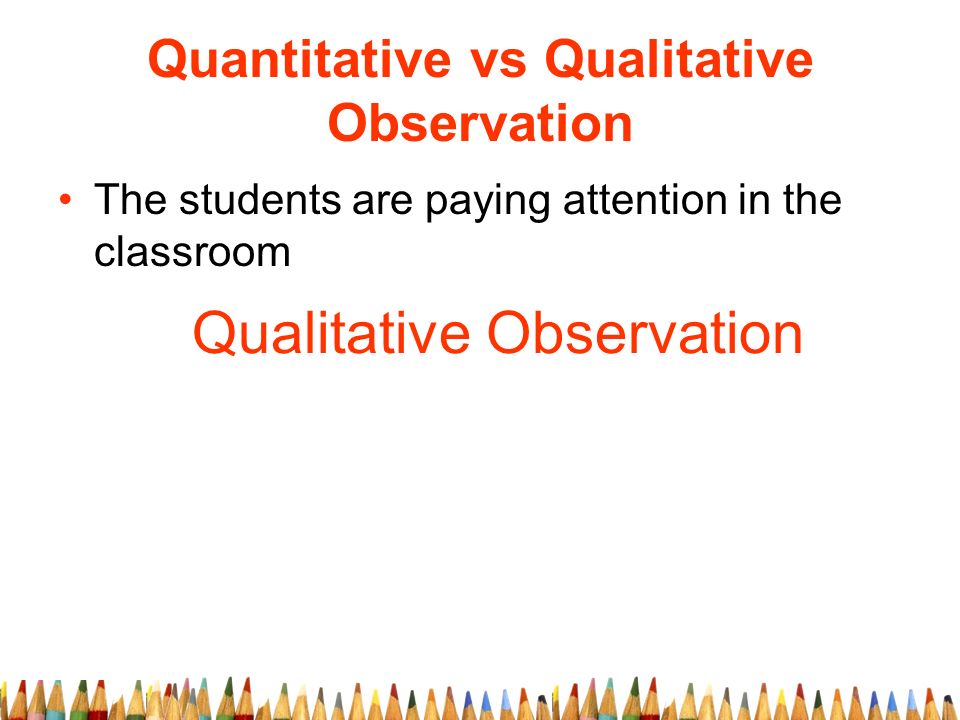 Quantitative vs Qualitative Observation

• The students are paying attention in the classroom

Qualitative Observation